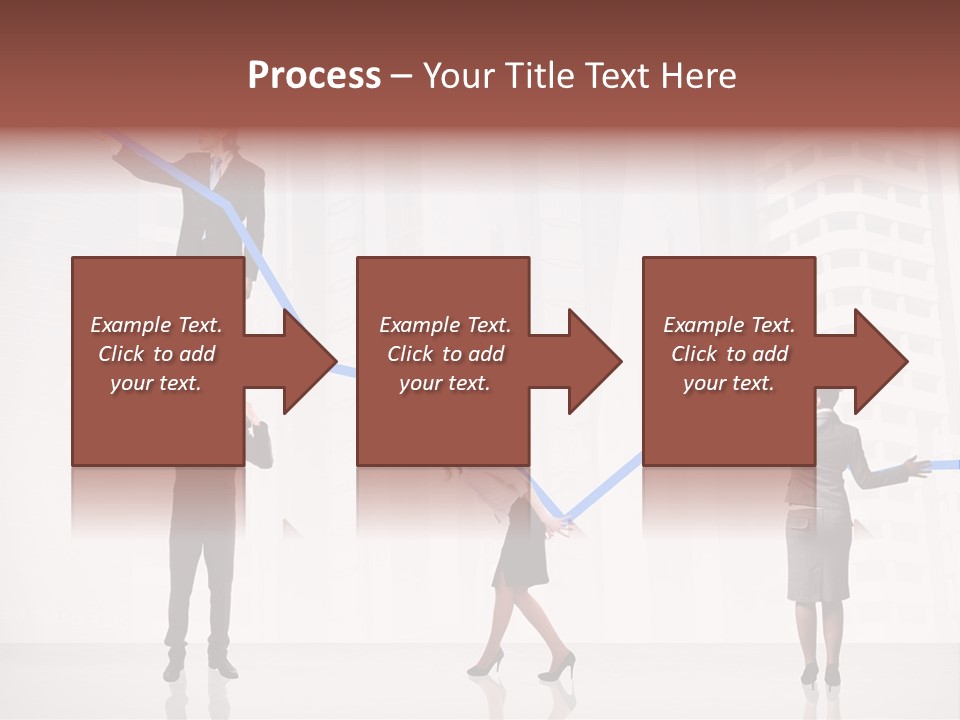 Process – Your Title Text Here

Example Text. Click to add your text.

Example Text. Click to add your text.

Example Text. Click to add your text.